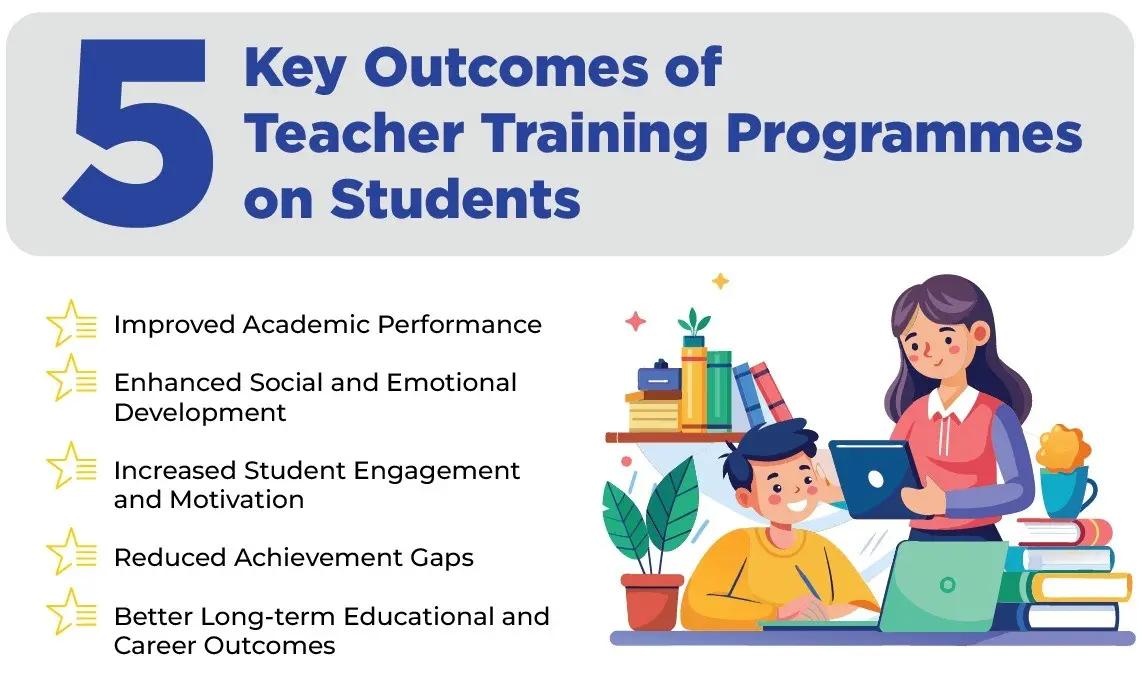 5 Key Outcomes of Teacher Training Programmes on Students

Improved Academic Performance

Enhanced Social and Emotional Development

Increased Student Engagement and Motivation

Reduced Achievement Gaps

Better Long-term Educational and Career Outcomes